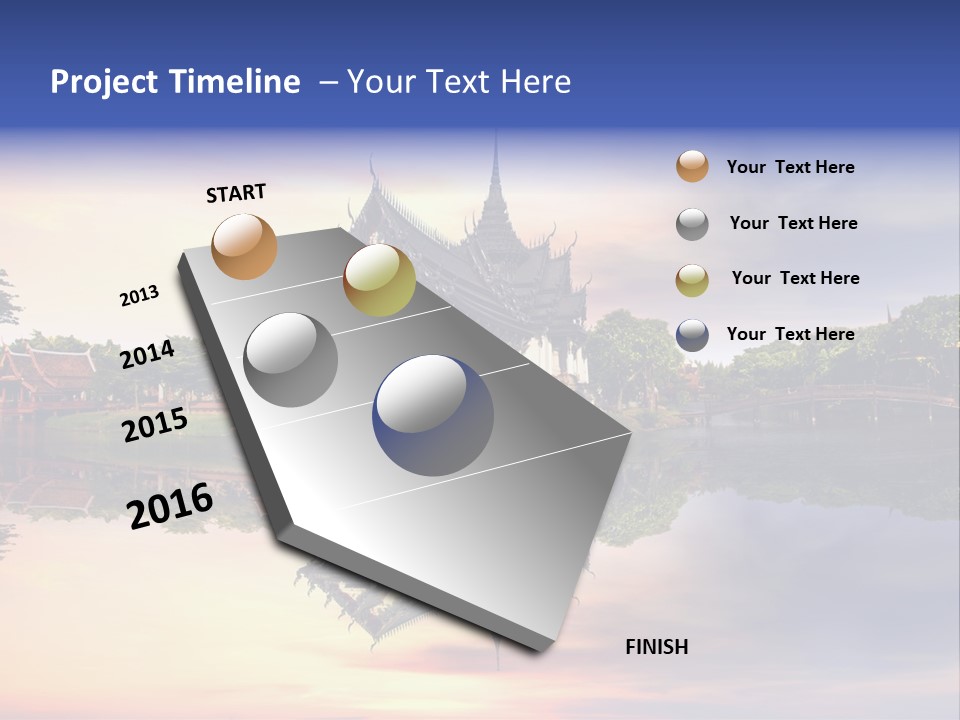 Project Timeline – Your Text Here

START

2013

2014

2015

2016

FINISH

Your Text Here

Your Text Here

Your Text Here

Your Text Here